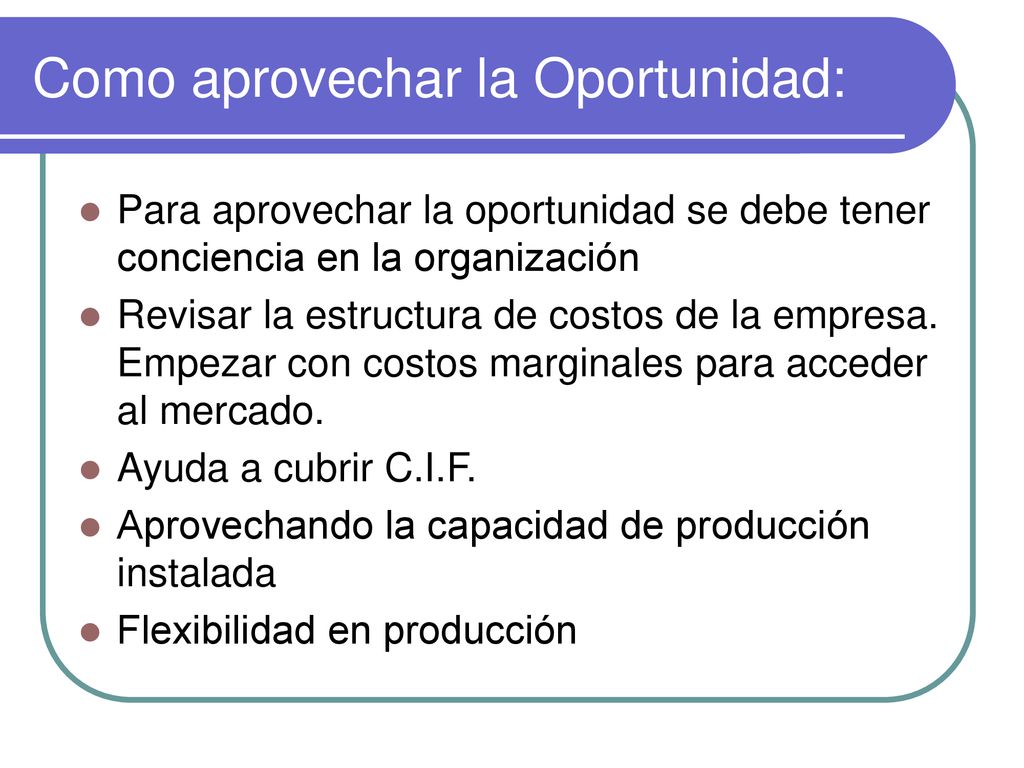 Como aprovechar la Oportunidad:

- Para aprovechar la oportunidad se debe tener conciencia en la organización
- Revisar la estructura de costos de la empresa. Empezar con costos marginales para acceder al mercado.
- Ayuda a cubrir C.I.F.
- Aprovechando la capacidad de producción instalada
- Flexibilidad en producción